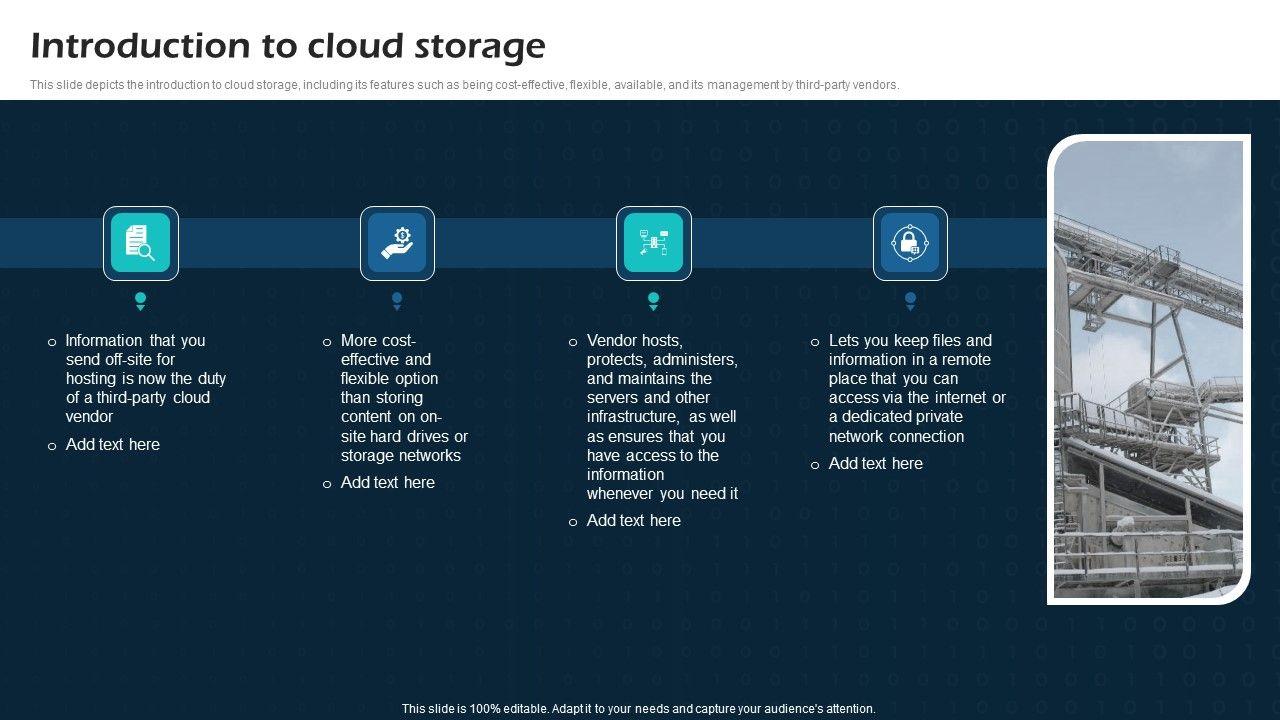 Introduction to cloud storage

This slide depicts the introduction to cloud storage, including its features such as being cost-effective, flexible, available, and its management by third-party vendors.

o Information that you send off-site for hosting is now the duty of a third-party cloud vendor

o Add text here

o More cost-effective and flexible option than storing content on on-site hard drives or storage networks

o Add text here

o Vendor hosts, protects, administers, and maintains the servers and other infrastructure, as well as ensures that you have access to the information whenever you need it

o Add text here

o Lets you keep files and information in a remote place that you can access via the internet or a dedicated private network connection

o Add text here

This slide is 100% editable. Adapt it to your needs and capture your audience's attention.